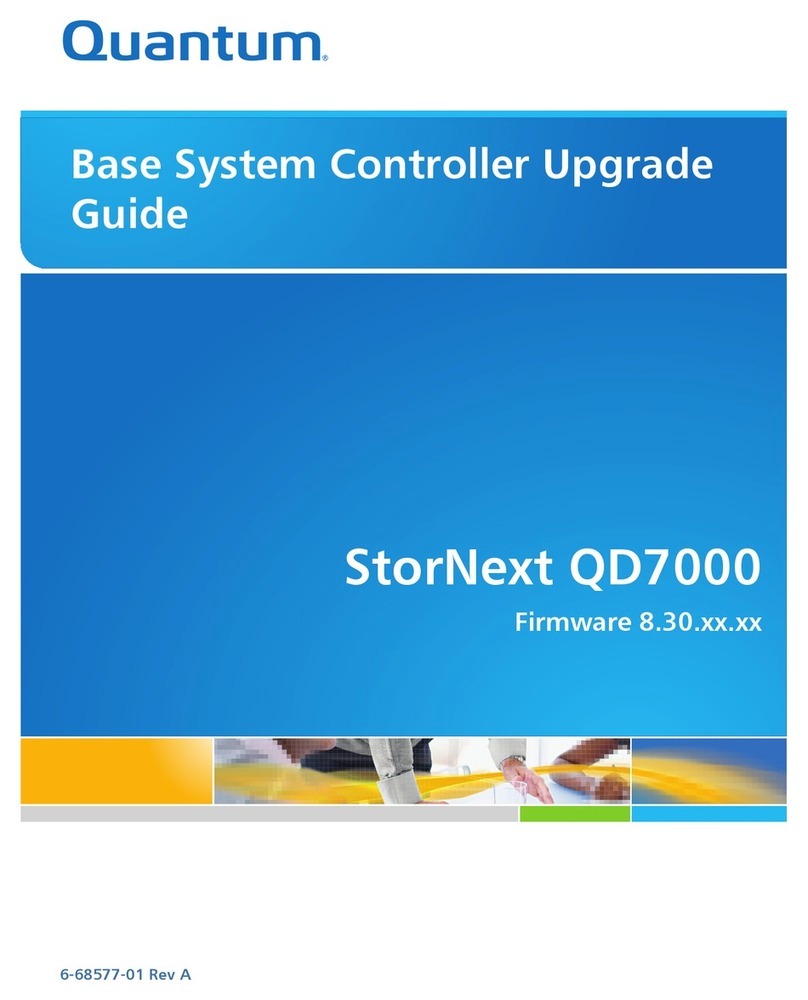 Quantum.

Base System Controller Upgrade Guide

StorNext QD7000

Firmware 8.30.xx.xx

6-68577-01 Rev A